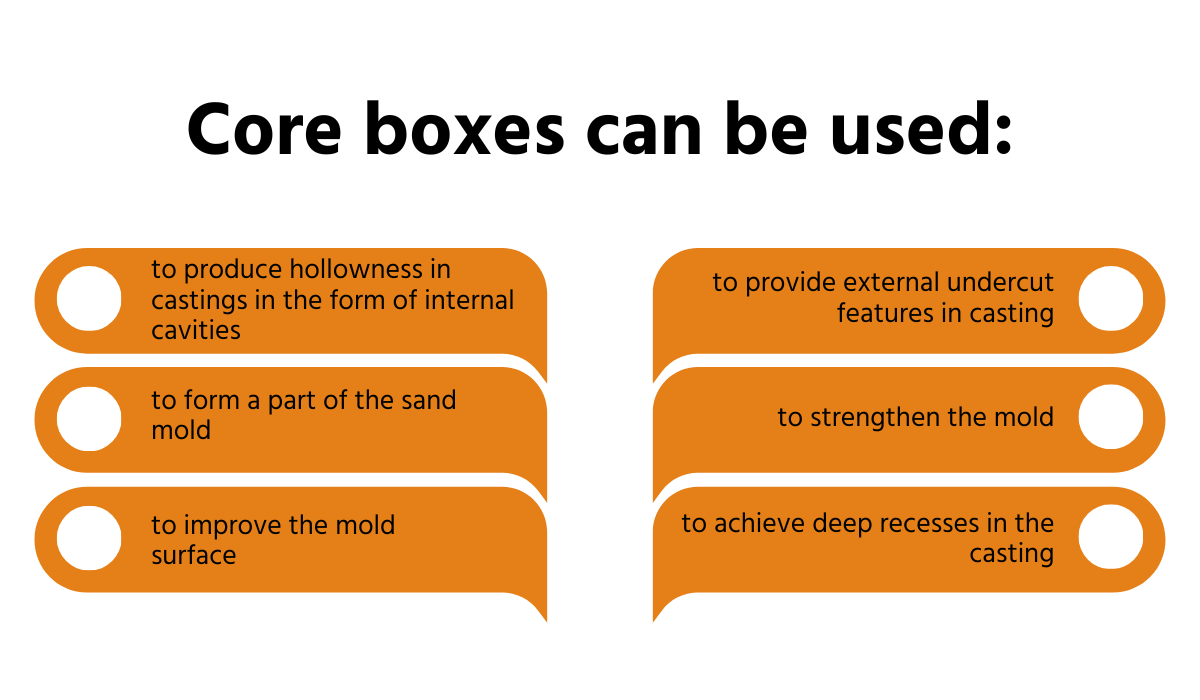 Core boxes can be used:

to produce hollowness in castings in the form of internal cavities

to form a part of the sand mold

to improve the mold surface

to provide external undercut features in casting

to strengthen the mold

to achieve deep recesses in the casting